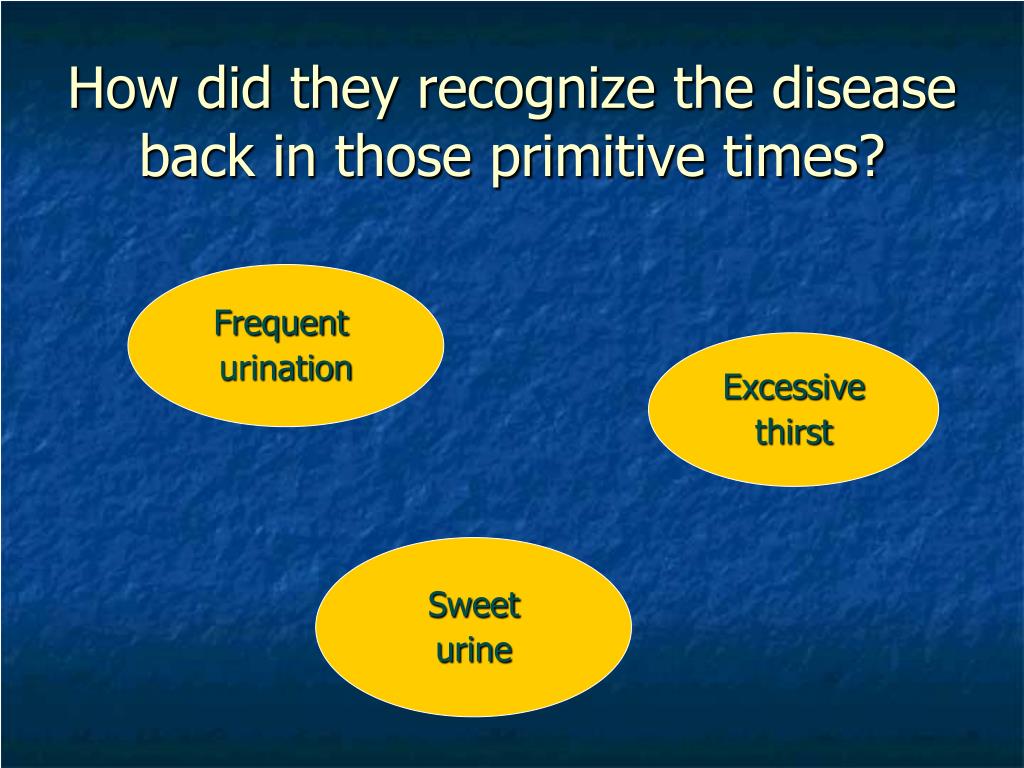 How did they recognize the disease back in those primitive times?

Frequent urination

Excessive thirst

Sweet urine